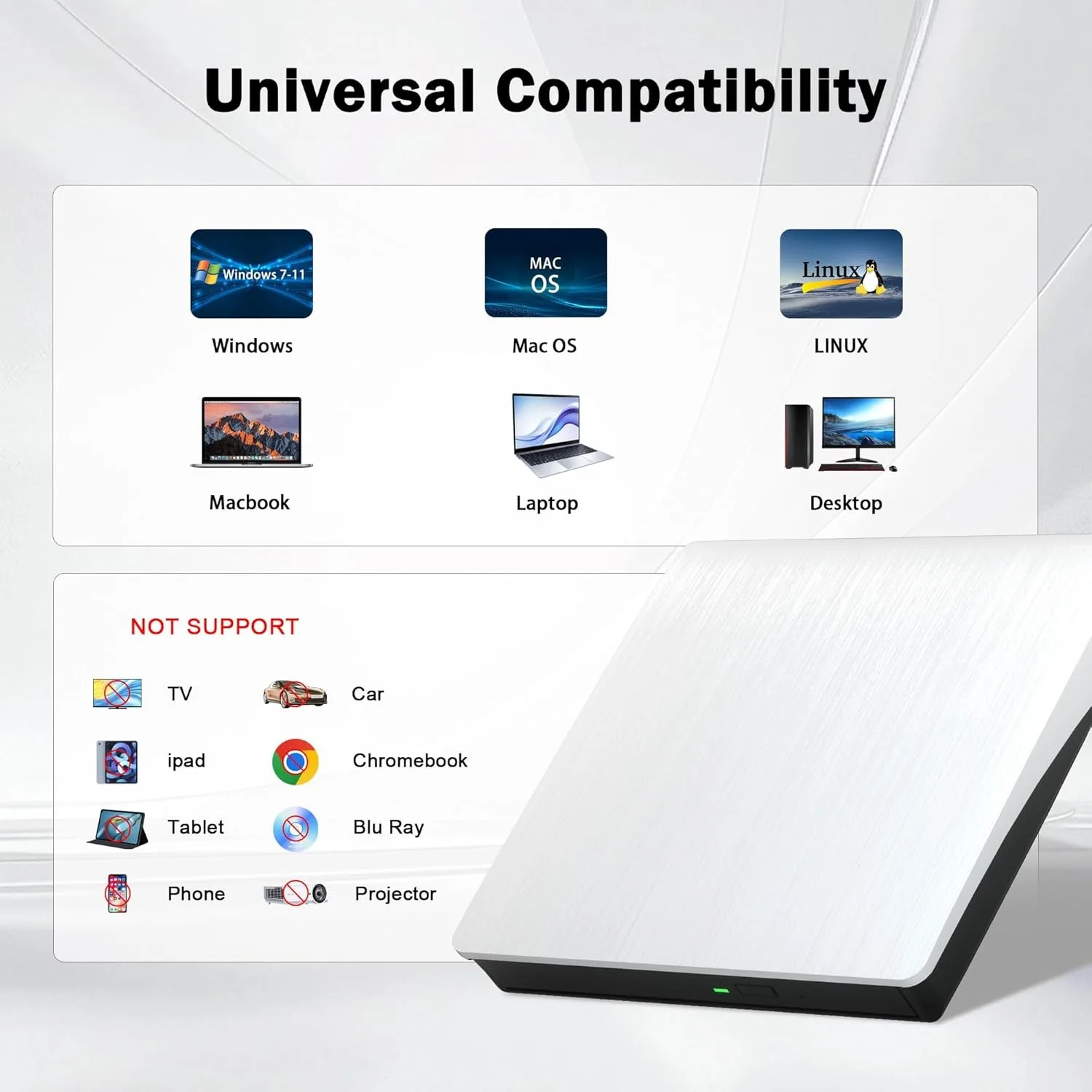 Universal Compatibility

Windows 7-11
Windows

MAC OS
Mac OS

Linux
LINUX

Macbook

Laptop

Desktop

NOT SUPPORT

TV

Car

ipad

Chromebook

Tablet

Blu Ray

Phone

Projector